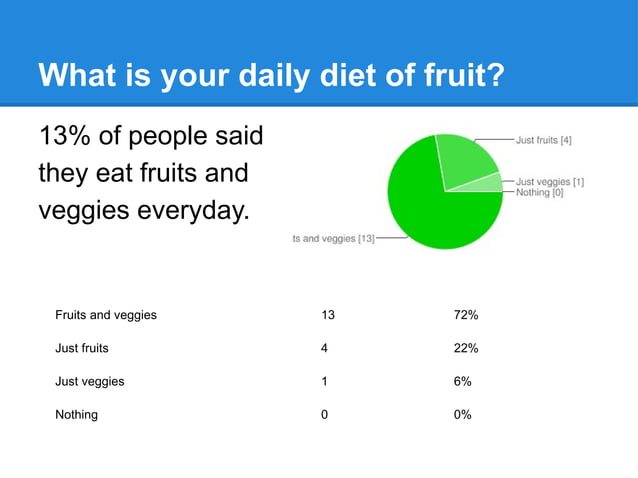 What is your daily diet of fruit?

13% of people said they eat fruits and veggies everyday.

Just fruits [4]
Just veggies [1]
Nothing [0]
ts and veggies [13]

| Fruits and veggies | 13 | 72% |
|---|---|---|
| Just fruits | 4 | 22% |
| Just veggies | 1 | 6% |
| Nothing | 0 | 0% |